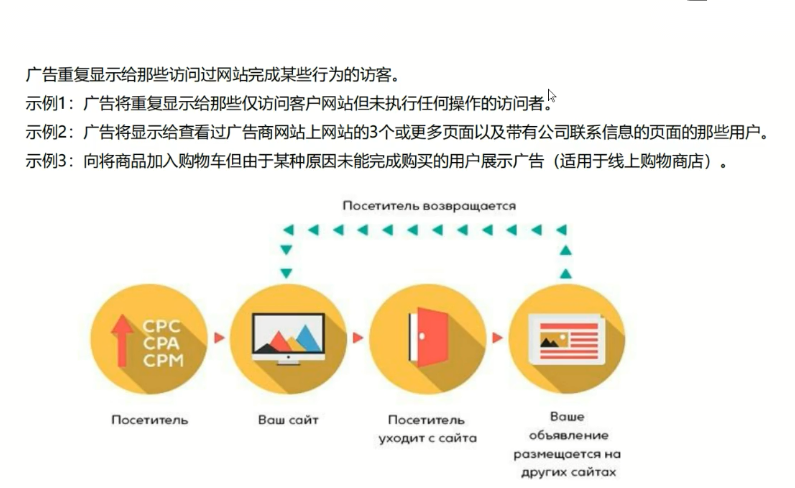 广告重复显示给那些访问过网站完成某些行为的访客。
示例1：广告将重复显示给那些仅访问客户网站但未执行任何操作的访问者。
示例2：广告将显示给查看过广告商网站上网站的3个或更多页面以及带有公司联系信息的页面的那些用户。
示例3：向将商品加入购物车但由于某种原因未能完成购买的用户展示广告（适用于线上购物商店）。

Посетитель возвращается

CPC
CPA
CPM

Посетитель

Ваш сайт

Посетитель уходит с сайта

Ваше объявление размещается на других сайтах